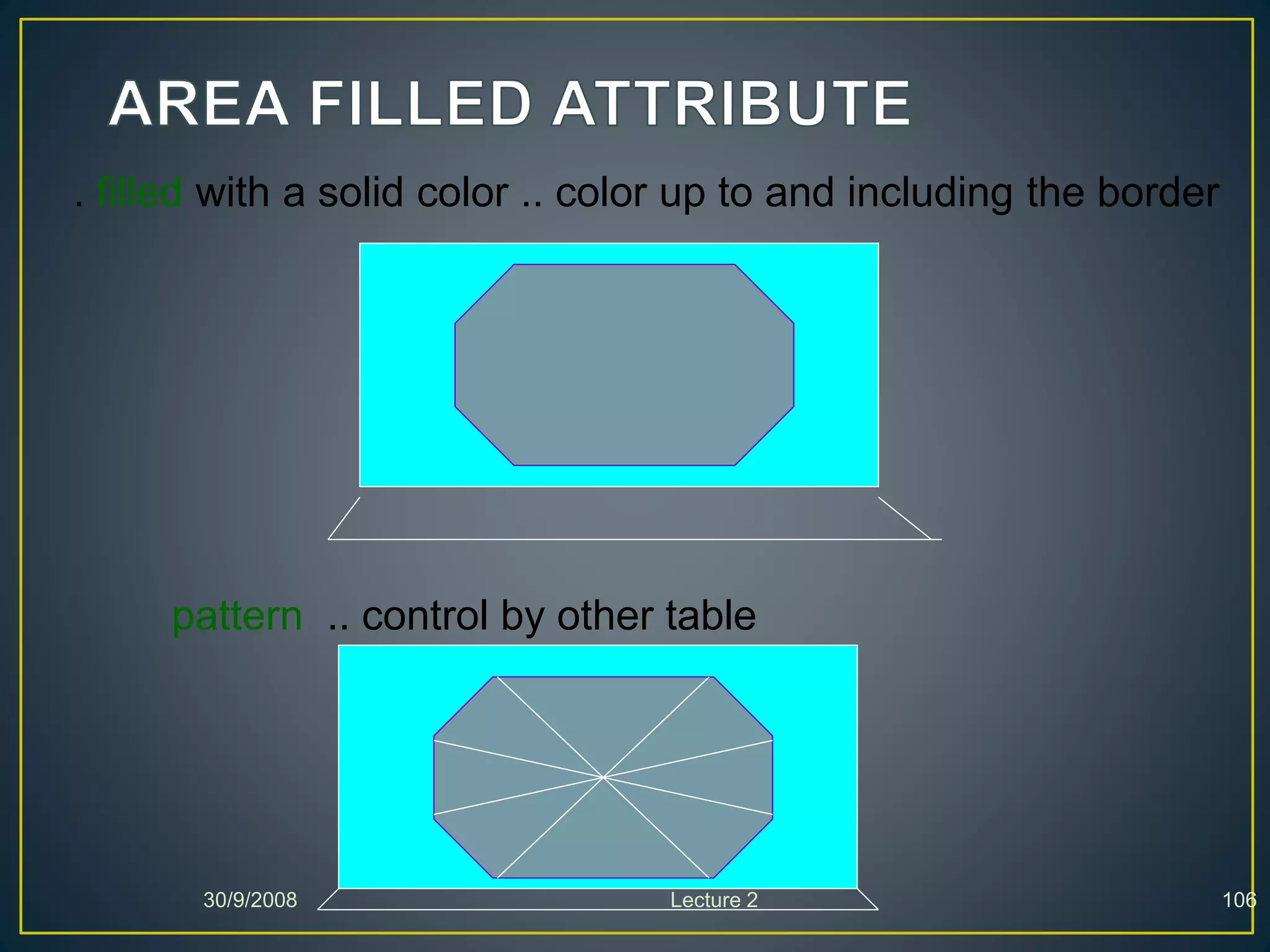 AREA FILLED ATTRIBUTE

. filled with a solid color .. color up to and including the border

pattern .. control by other table

30/9/2008

Lecture 2

106